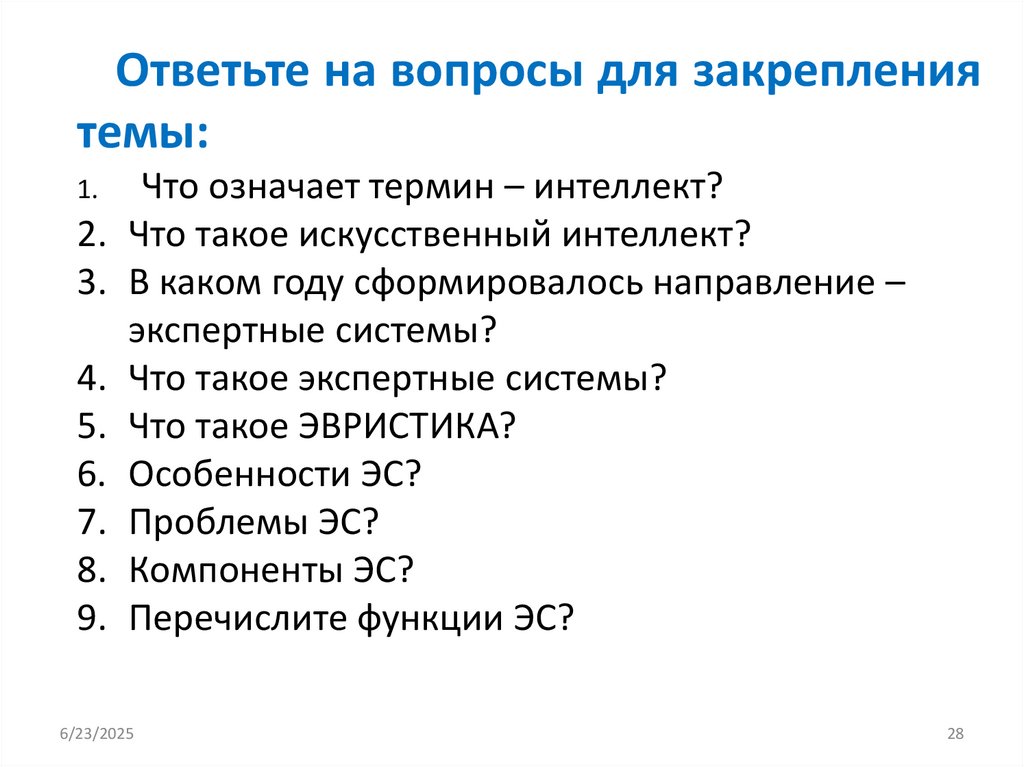 Ответьте на вопросы для закрепления темы:

1. Что означает термин – интеллект?
2. Что такое искусственный интеллект?
3. В каком году сформировалось направление – экспертные системы?
4. Что такое экспертные системы?
5. Что такое ЭВРИСТИКА?
6. Особенности ЭС?
7. Проблемы ЭС?
8. Компоненты ЭС?
9. Перечислите функции ЭС?

6/23/2025

28